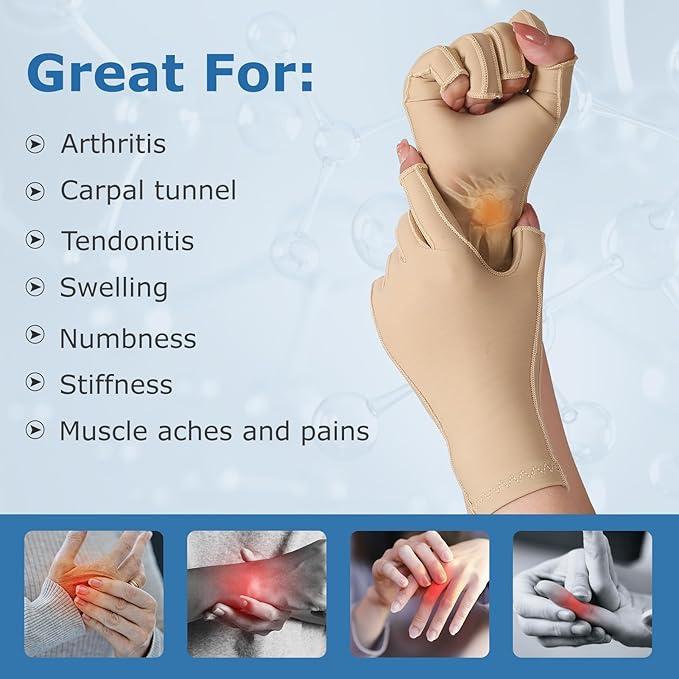 Great For:

➤ Arthritis
➤ Carpal tunnel
➤ Tendonitis
➤ Swelling
➤ Numbness
➤ Stiffness
➤ Muscle aches and pains